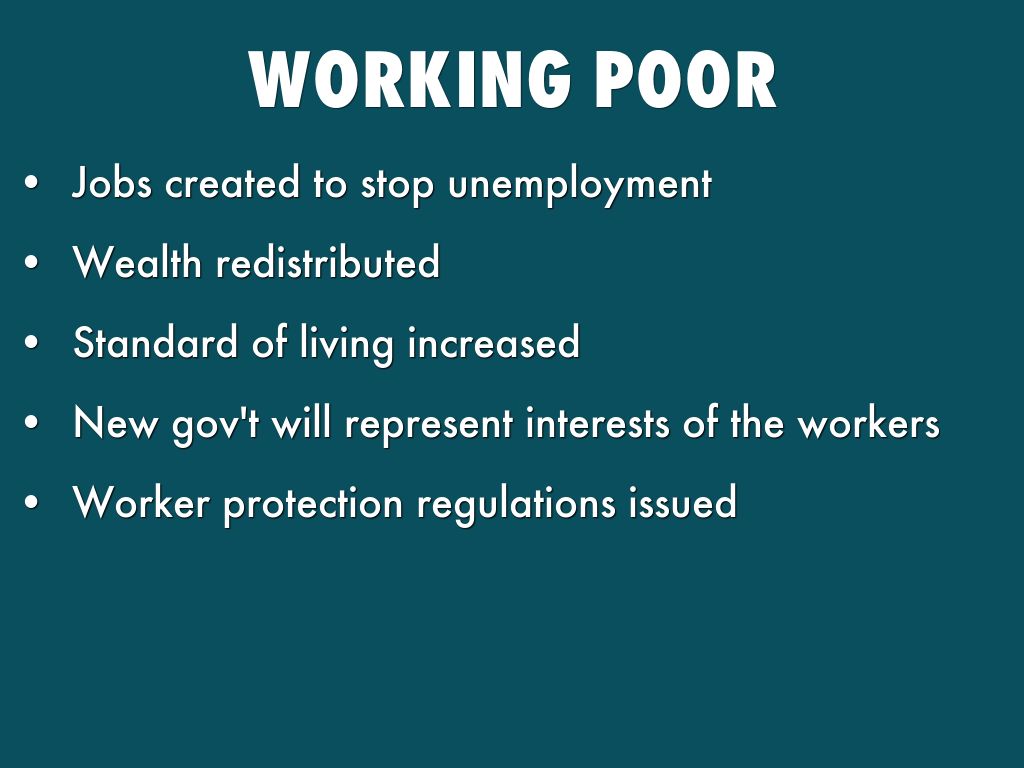 WORKING POOR

• Jobs created to stop unemployment
• Wealth redistributed
• Standard of living increased
• New gov't will represent interests of the workers
• Worker protection regulations issued